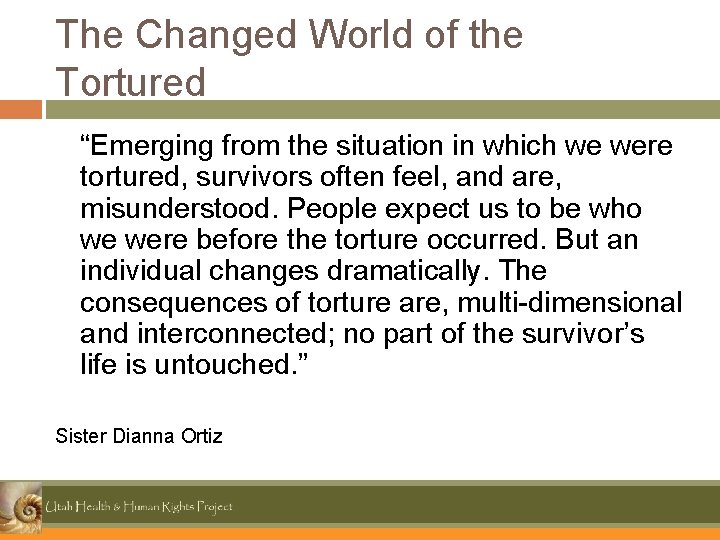 The Changed World of the Tortured

“Emerging from the situation in which we were tortured, survivors often feel, and are, misunderstood. People expect us to be who we were before the torture occurred. But an individual changes dramatically. The consequences of torture are, multi-dimensional and interconnected; no part of the survivor’s life is untouched.”

Sister Dianna Ortiz

Utah Health & Human Rights Project